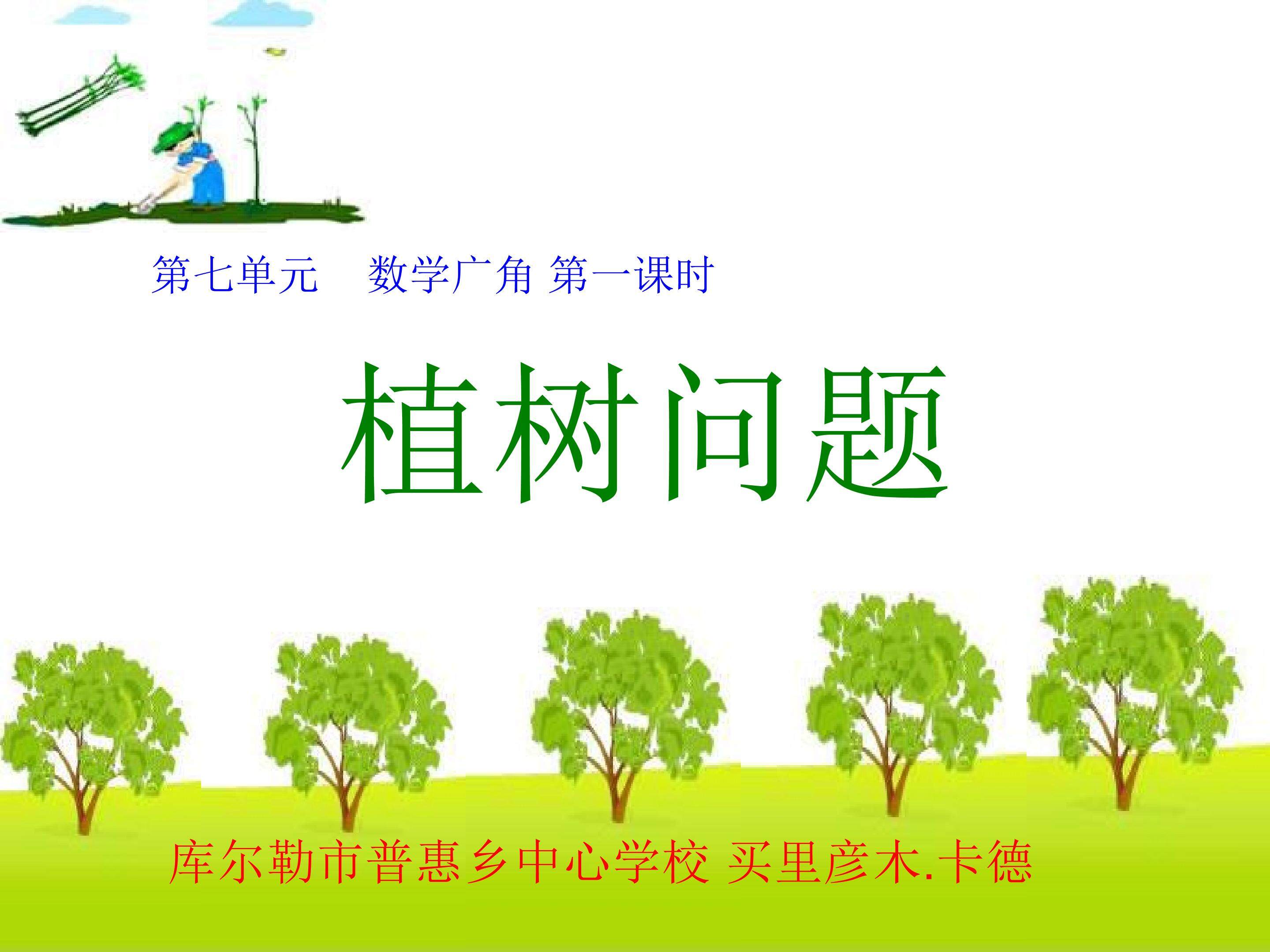 第七单元 数学广角 第一课时

植树问题

库尔勒市普惠乡中心学校 买里彦木.卡德